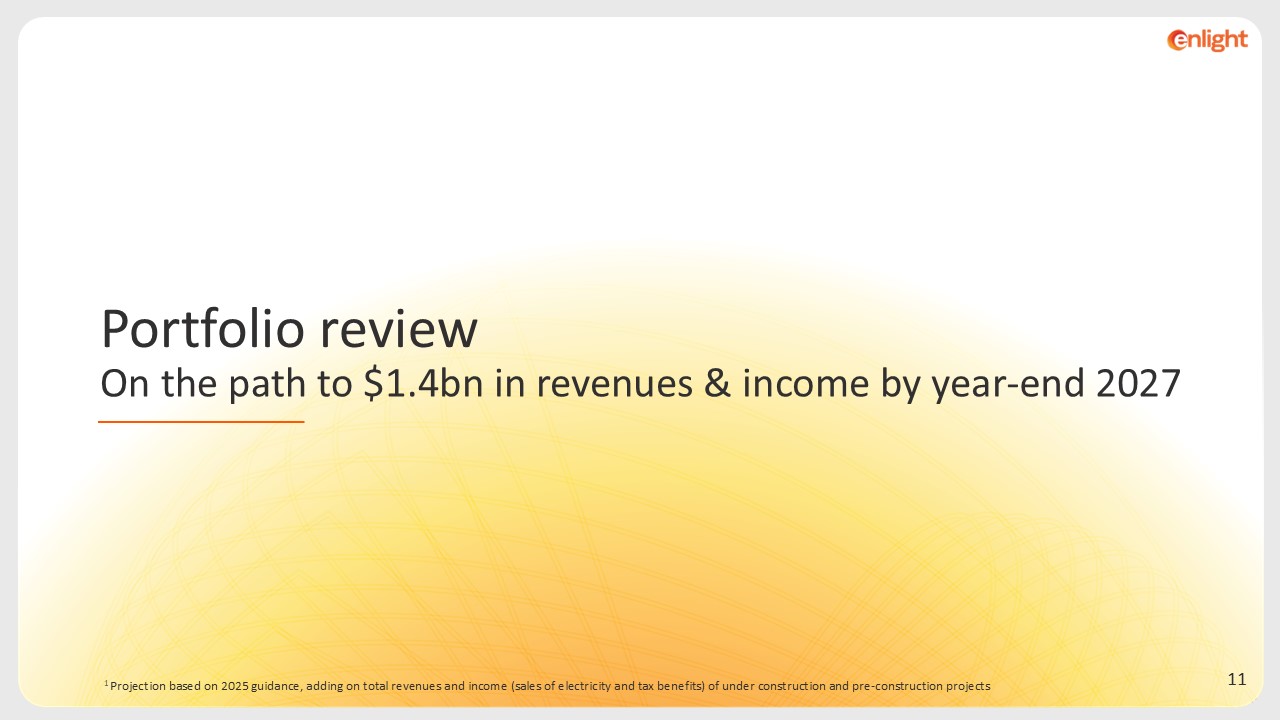 enlight

Portfolio review
On the path to \$1.4bn in revenues & income by year-end 2027

$^1$ Projection based on 2025 guidance, adding on total revenues and income (sales of electricity and tax benefits) of under construction and pre-construction projects

11